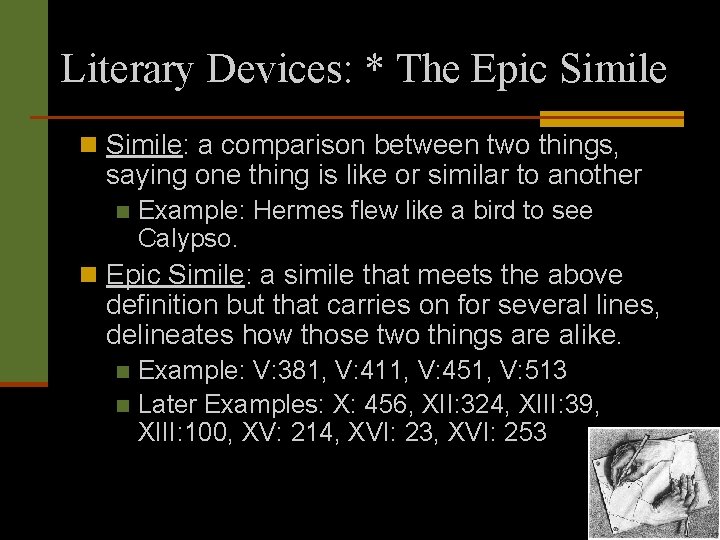 Literary Devices: * The Epic Simile

Simile: a comparison between two things, saying one thing is like or similar to another

Example: Hermes flew like a bird to see Calypso.

Epic Simile: a simile that meets the above definition but that carries on for several lines, delineates how those two things are alike.

Example: V:381, V:411, V:451, V:513

Later Examples: X: 456, XII:324, XIII:39, XIII:100, XV: 214, XVI: 23, XVI: 253